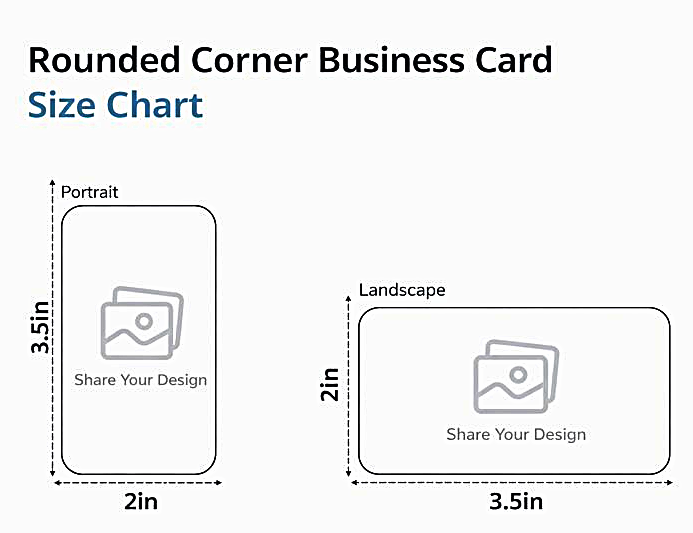 Rounded Corner Business Card
Size Chart

Portrait

3.5in

Share Your Design

2in

Landscape

2in

Share Your Design

3.5in